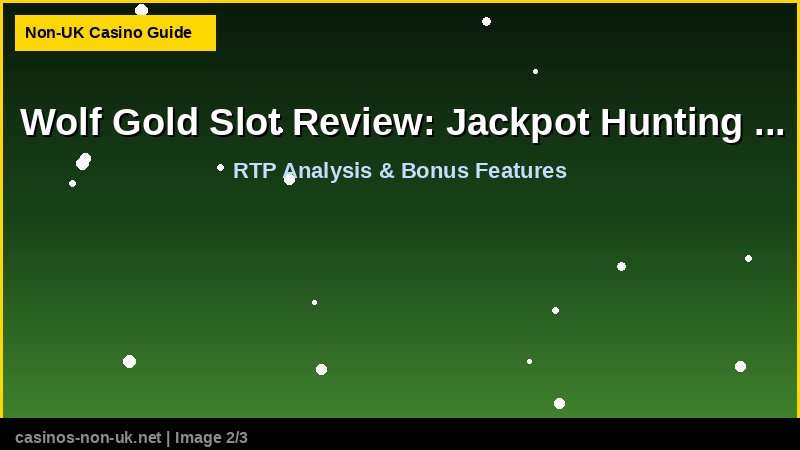 Non-UK Casino Guide

Wolf Gold Slot Review: Jackpot Hunting ...

RTP Analysis & Bonus Features

casinos-non-uk.net | Image 2/3